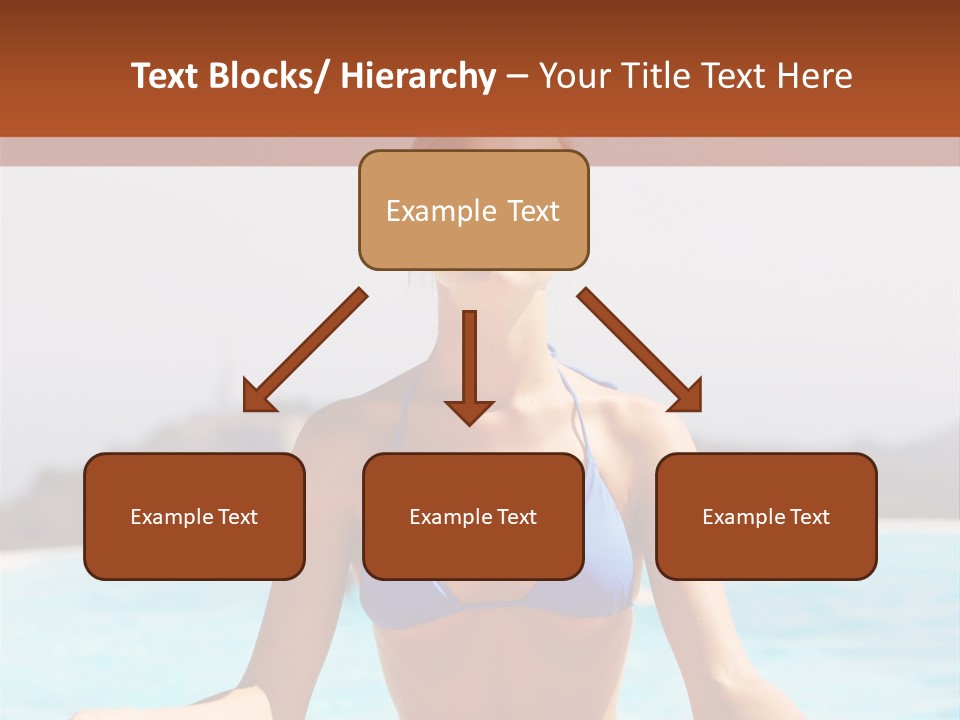 Text Blocks/ Hierarchy – Your Title Text Here

Example Text

Example Text

Example Text

Example Text